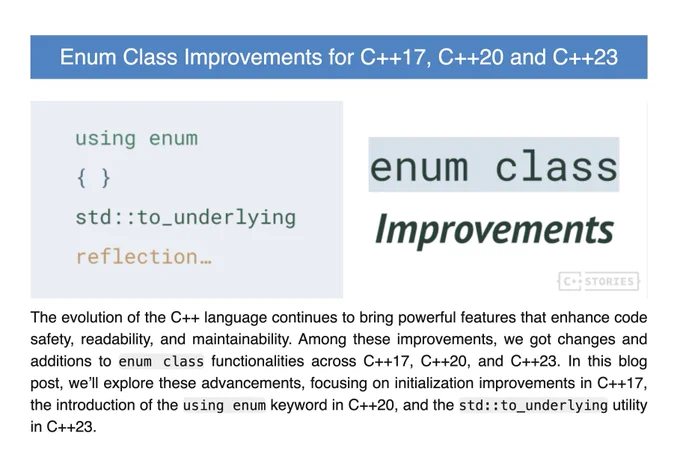 Enum Class Improvements for C++17, C++20 and C++23

using enum
{ }
std::to_underlying
reflection…

enum class
Improvements

C++ STORIES

The evolution of the C++ language continues to bring powerful features that enhance code safety, readability, and maintainability. Among these improvements, we got changes and additions to enum class functionalities across C++17, C++20, and C++23. In this blog post, we'll explore these advancements, focusing on initialization improvements in C++17, the introduction of the using enum keyword in C++20, and the std::to_underlying utility in C++23.